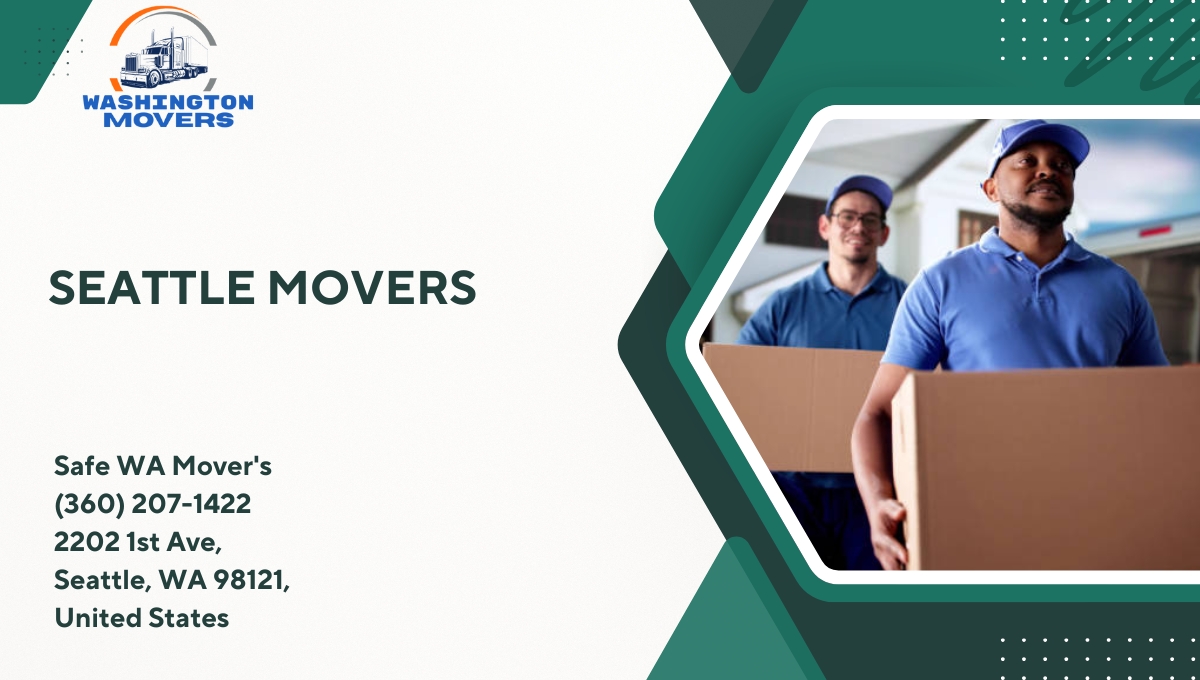 WASHINGTON MOVERS

SEATTLE MOVERS

Safe WA Mover's
(360) 207-1422
2202 1st Ave,
Seattle, WA 98121,
United States